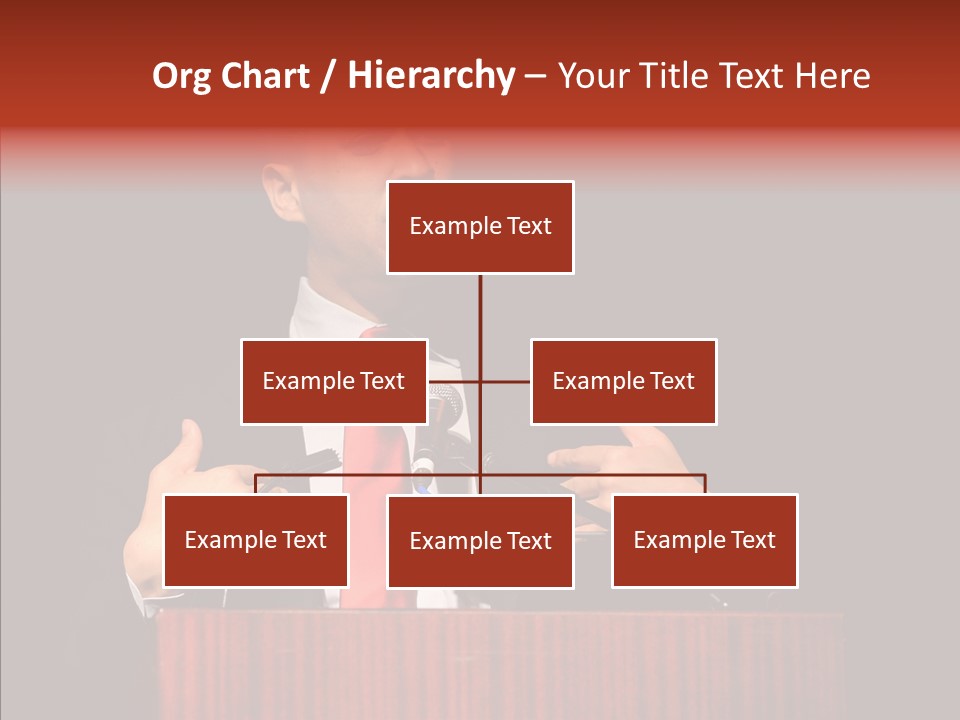 Org Chart / Hierarchy – Your Title Text Here

Example Text

Example Text

Example Text

Example Text

Example Text

Example Text